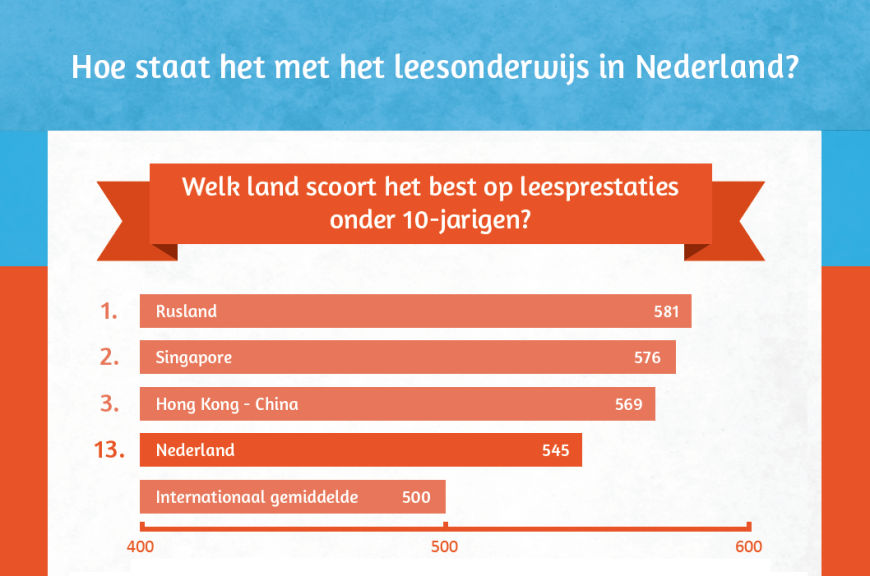 Hoe staat het met het leesonderwijs in Nederland?

Welk land scoort het best op leesprestaties onder 10-jarigen?

1. Rusland 581

2. Singapore 576

3. Hong Kong - China 569

13. Nederland 545

Internationaal gemiddelde 500

400 500 600